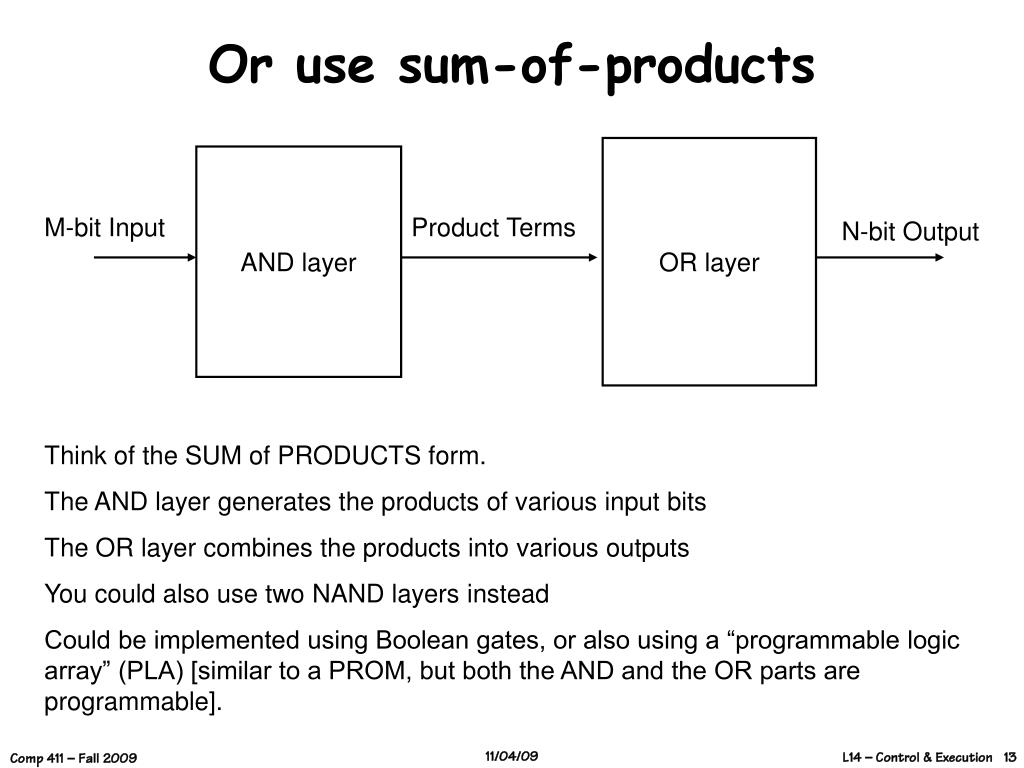 Or use sum-of-products

M-bit Input

AND layer

Product Terms

OR layer

N-bit Output

Think of the SUM of PRODUCTS form.

The AND layer generates the products of various input bits

The OR layer combines the products into various outputs

You could also use two NAND layers instead

Could be implemented using Boolean gates, or also using a “programmable logic array” (PLA) [similar to a PROM, but both the AND and the OR parts are programmable].

Comp 411 – Fall 2009

11/04/09

L14 – Control & Execution 13